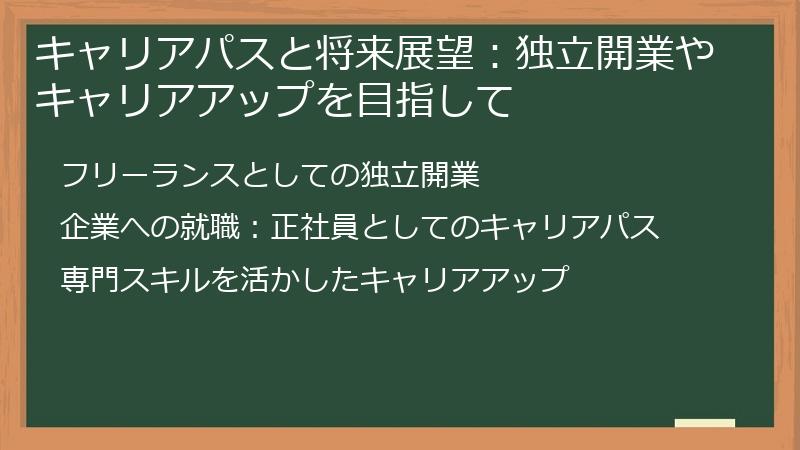 キャリアパスと将来展望：独立開業やキャリアアップを目指して

フリーランスとしての独立開業

企業への就職：正社員としてのキャリアパス

専門スキルを活かしたキャリアアップ